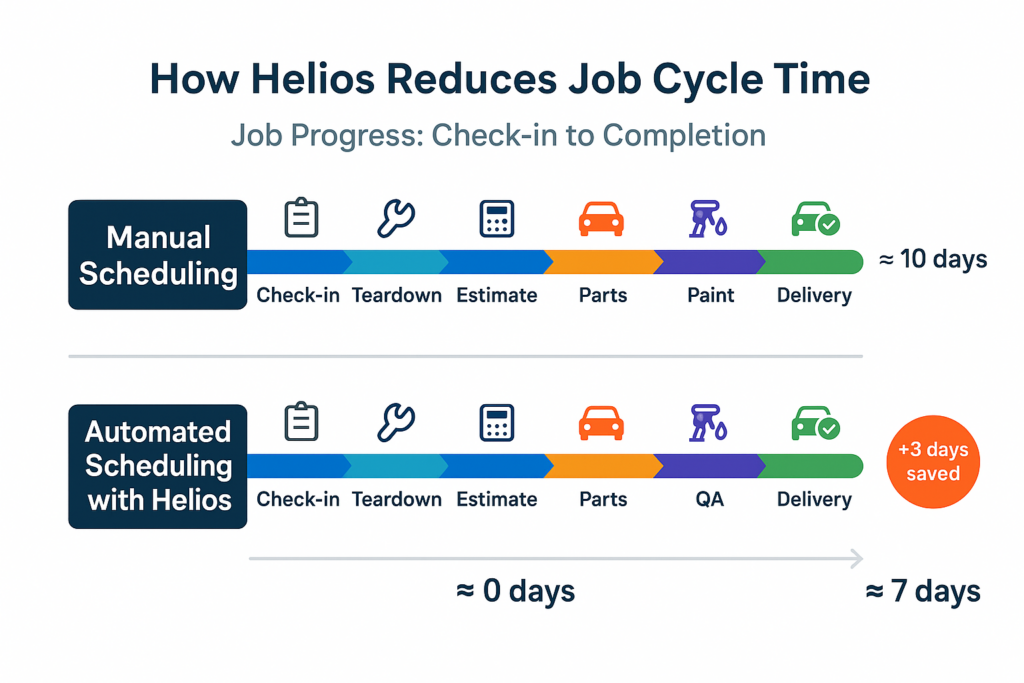 How Helios Reduces Job Cycle Time

Job Progress: Check-in to Completion

Manual Scheduling

Check-in Teardown Estimate Parts Paint Delivery

≈ 10 days

Automated Scheduling with Helios

Check-in Teardown Estimate Parts QA Delivery

+3 days saved

≈ 0 days

≈ 7 days